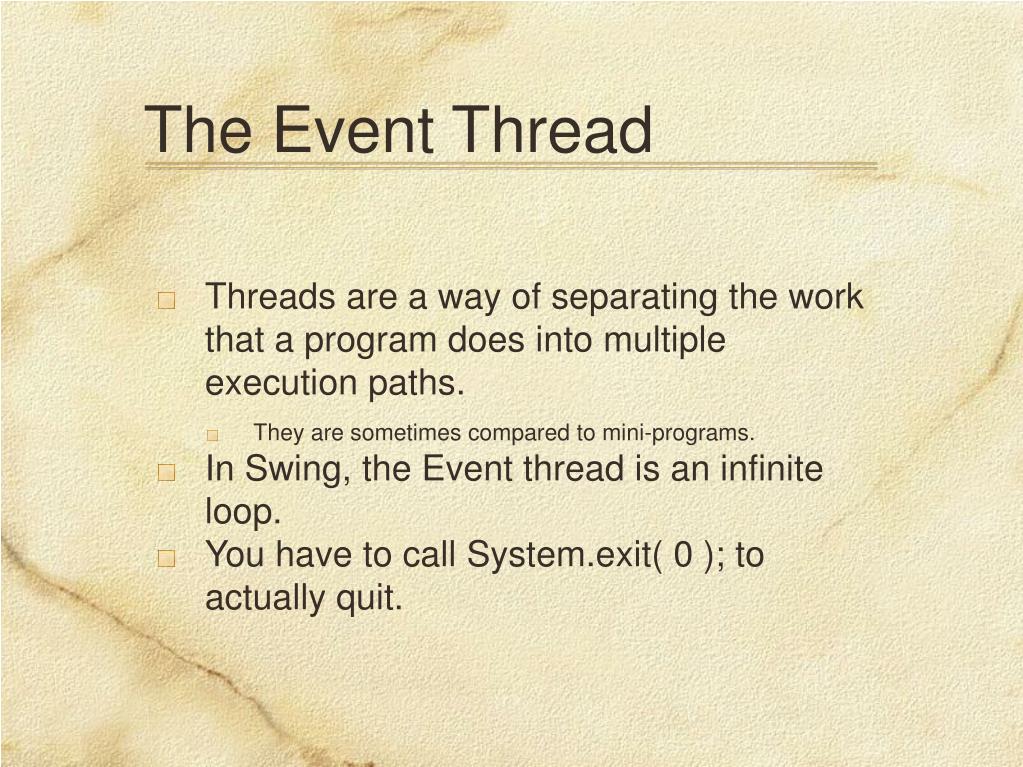 The Event Thread

Threads are a way of separating the work that a program does into multiple execution paths.

They are sometimes compared to mini-programs.

In Swing, the Event thread is an infinite loop.

You have to call System.exit( 0 ); to actually quit.